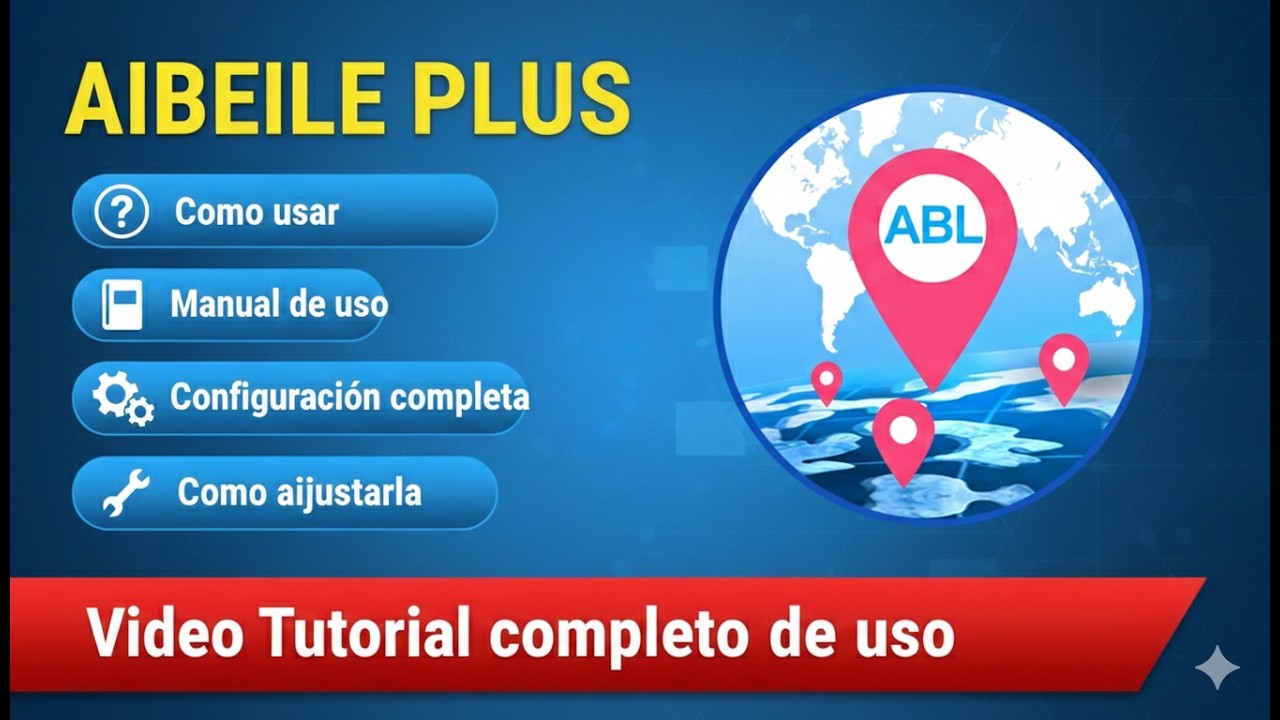 AIBEILE PLUS

Como usar

Manual de uso

Configuración completa

Como aijustarla

ABL

Video Tutorial completo de uso